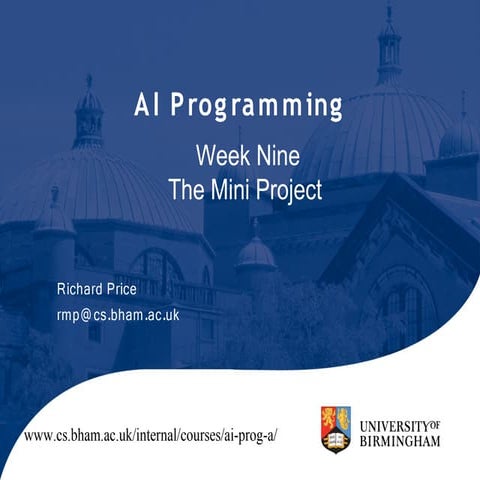 AI Programming

Week Nine
The Mini Project

Richard Price
rmp@cs.bham.ac.uk

www.cs.bham.ac.uk/internal/courses/ai-prog-a/

UNIVERSITY OF
BIRMINGHAM